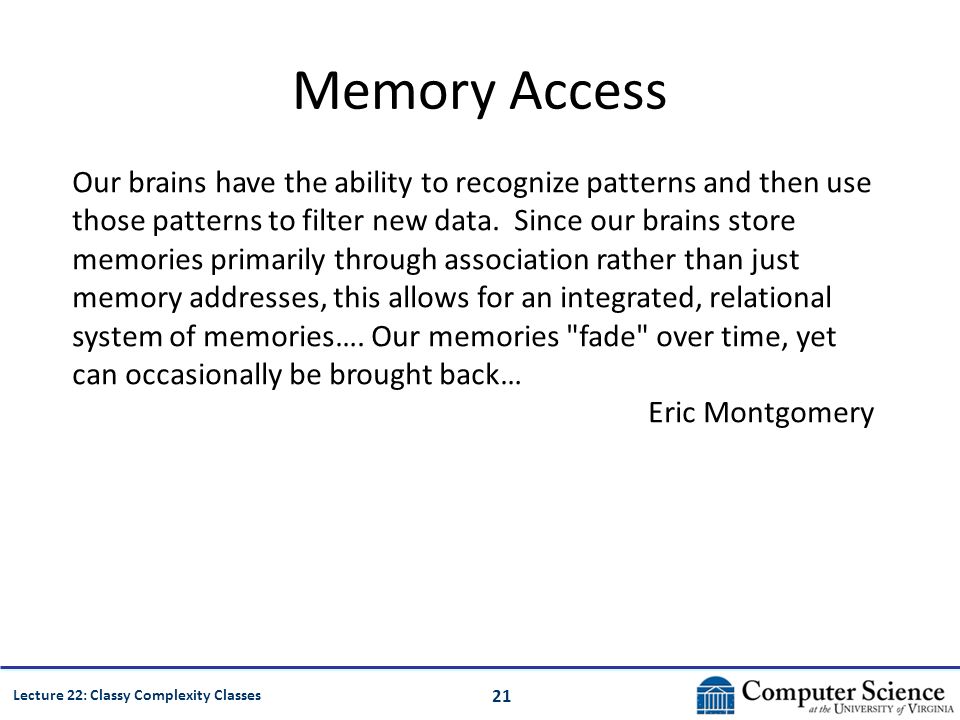 Memory Access

Our brains have the ability to recognize patterns and then use those patterns to filter new data. Since our brains store memories primarily through association rather than just memory addresses, this allows for an integrated, relational system of memories…. Our memories "fade" over time, yet can occasionally be brought back…

Eric Montgomery

Lecture 22: Classy Complexity Classes

21

Computer Science at the University of Virginia